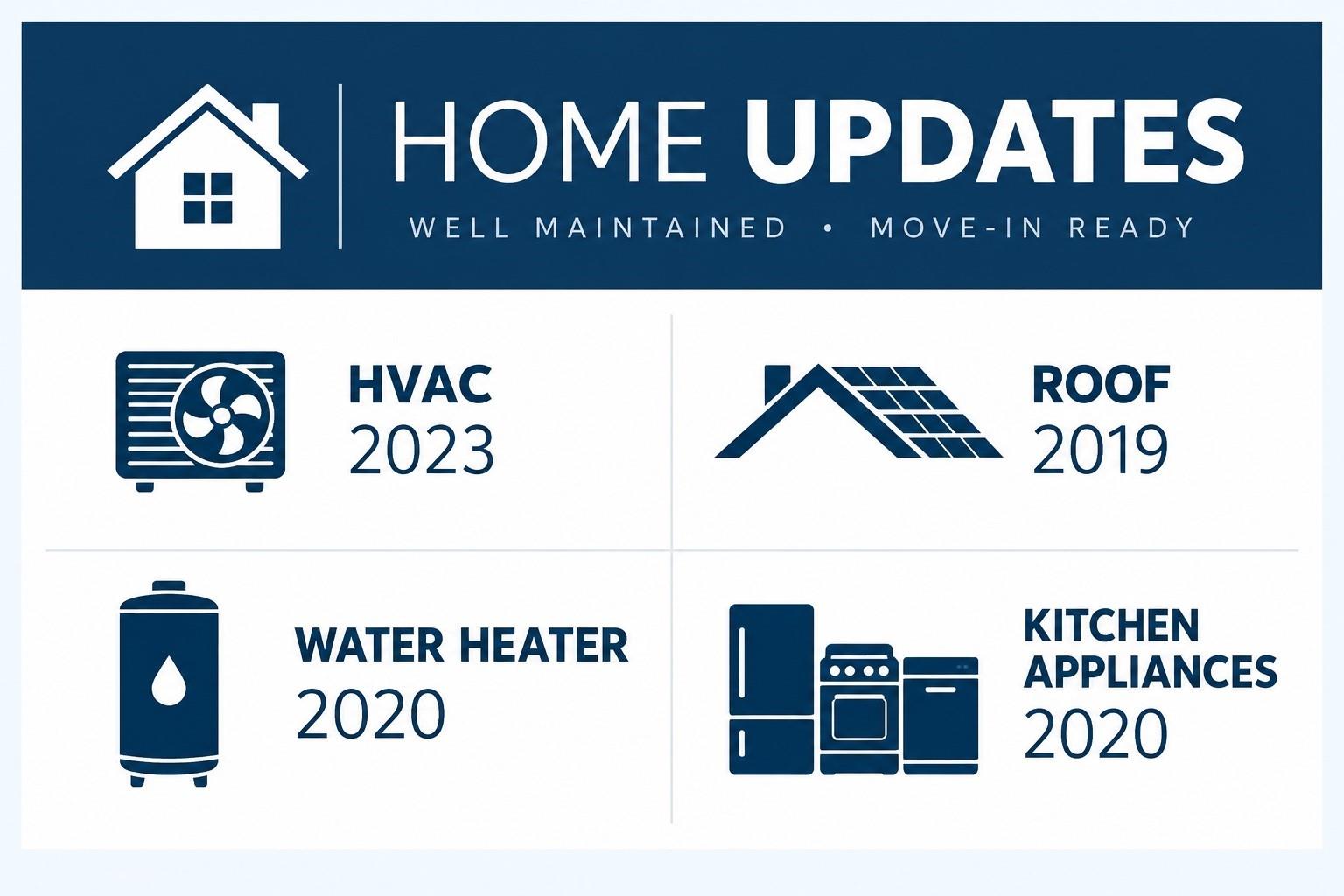 HOME UPDATES

WELL MAINTAINED • MOVE-IN READY

HVAC
2023

ROOF
2019

WATER HEATER
2020

KITCHEN APPLIANCES
2020